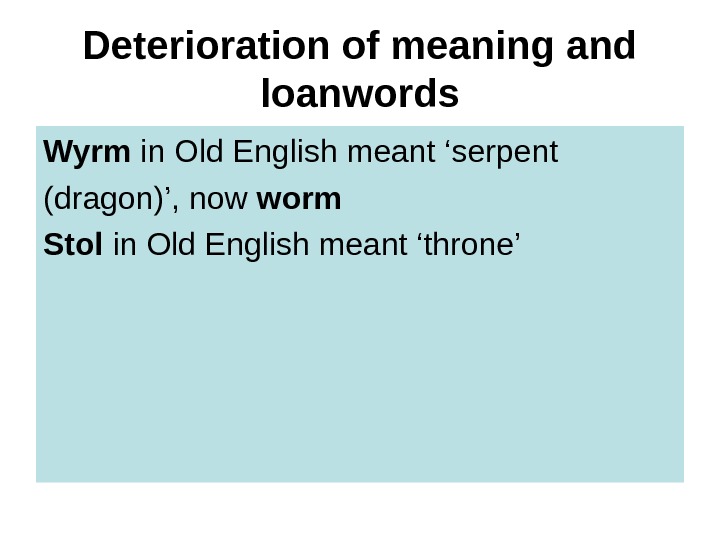 Deterioration of meaning and loanwords

Wyrm in Old English meant ‘serpent (dragon)’, now worm
Stol in Old English meant ‘throne’